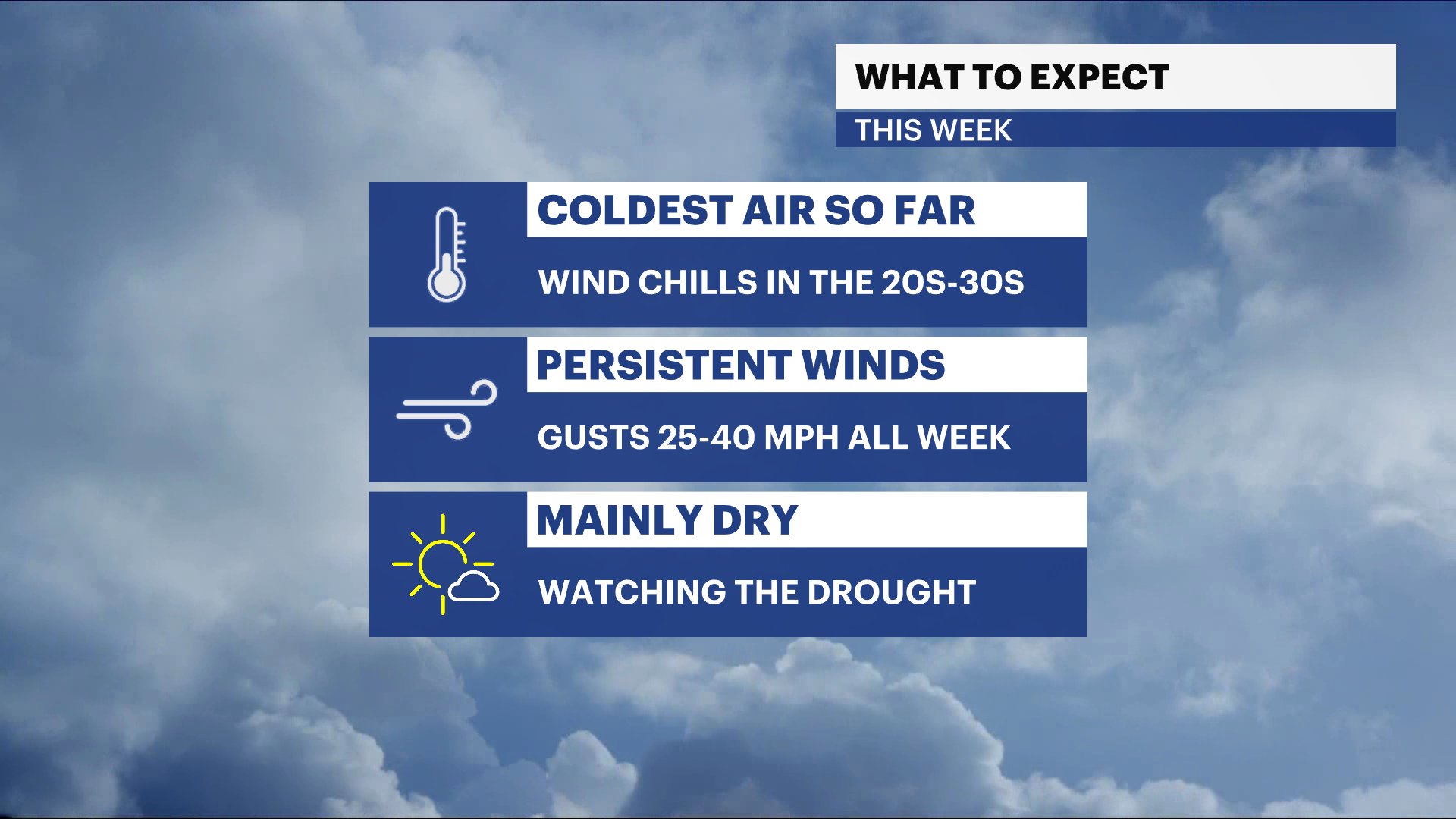 WHAT TO EXPECT
THIS WEEK

COLDEST AIR SO FAR
WIND CHILLS IN THE 20S-30S

PERSISTENT WINDS
GUSTS 25-40 MPH ALL WEEK

MAINLY DRY
WATCHING THE DROUGHT